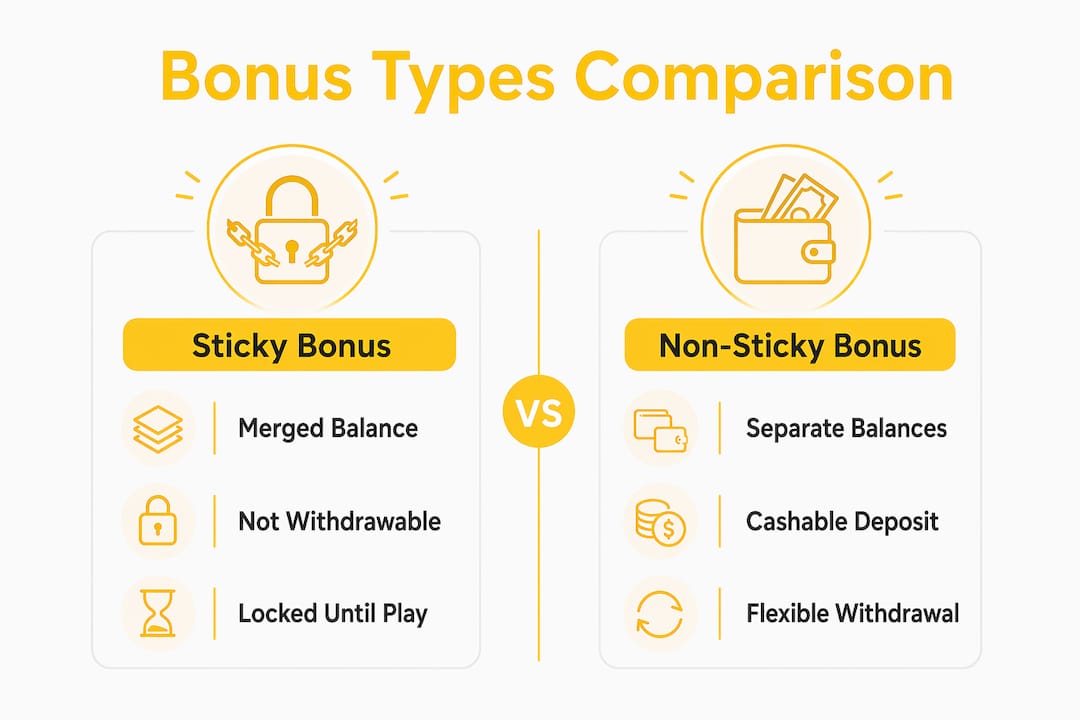 Bonus Types Comparison

Sticky Bonus

Merged Balance

Not Withdrawable

Locked Until Play

VS

Non-Sticky Bonus

Separate Balances

Cashable Deposit

Flexible Withdrawal